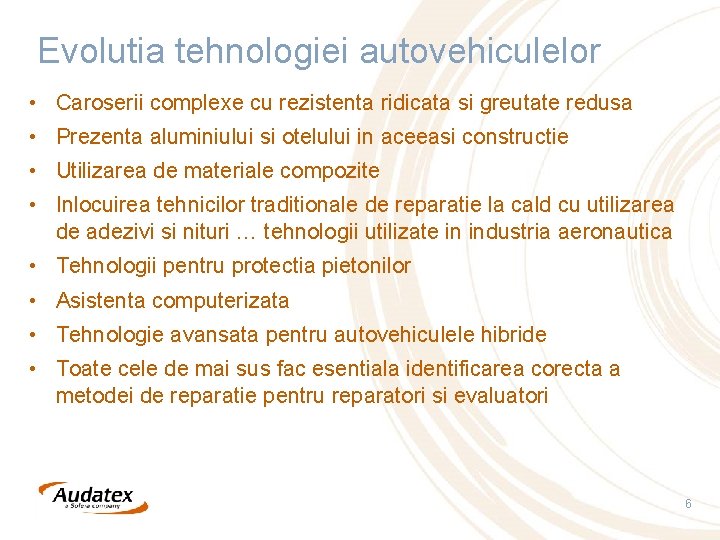 Evolutia tehnologiei autovehiculelor

• Caroserii complexe cu rezistenta ridicata si greutate redusa
• Prezenta aluminiului si otelului in aceeasi constructie
• Utilizarea de materiale compozite
• Inlocuirea tehnicilor traditionale de reparatie la cald cu utilizarea de adezivi si nituri … tehnologii utilizate in industria aeronautica
• Tehnologii pentru protectia pietonilor
• Asistenta computerizata
• Tehnologie avansata pentru autovehiculele hibride
• Toate cele de mai sus fac esentiala identificarea corecta a metodei de reparatie pentru reparatori si evaluatori

Audatex
a Solera company

6